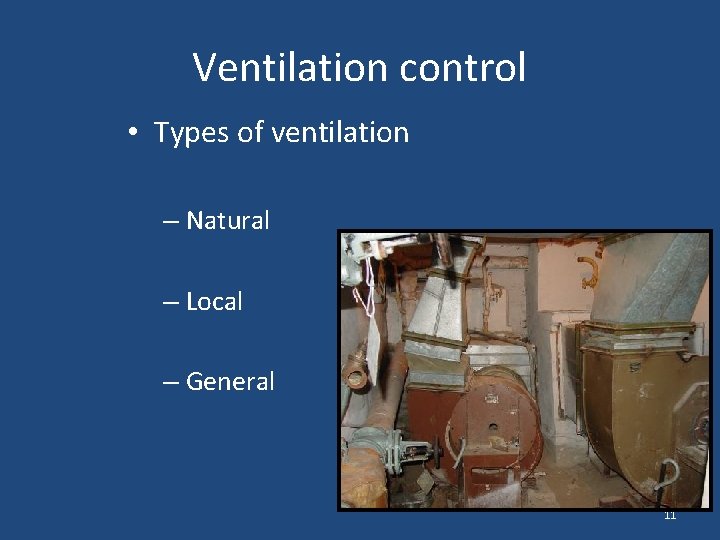 Ventilation control

• Types of ventilation

– Natural

– Local

– General

11